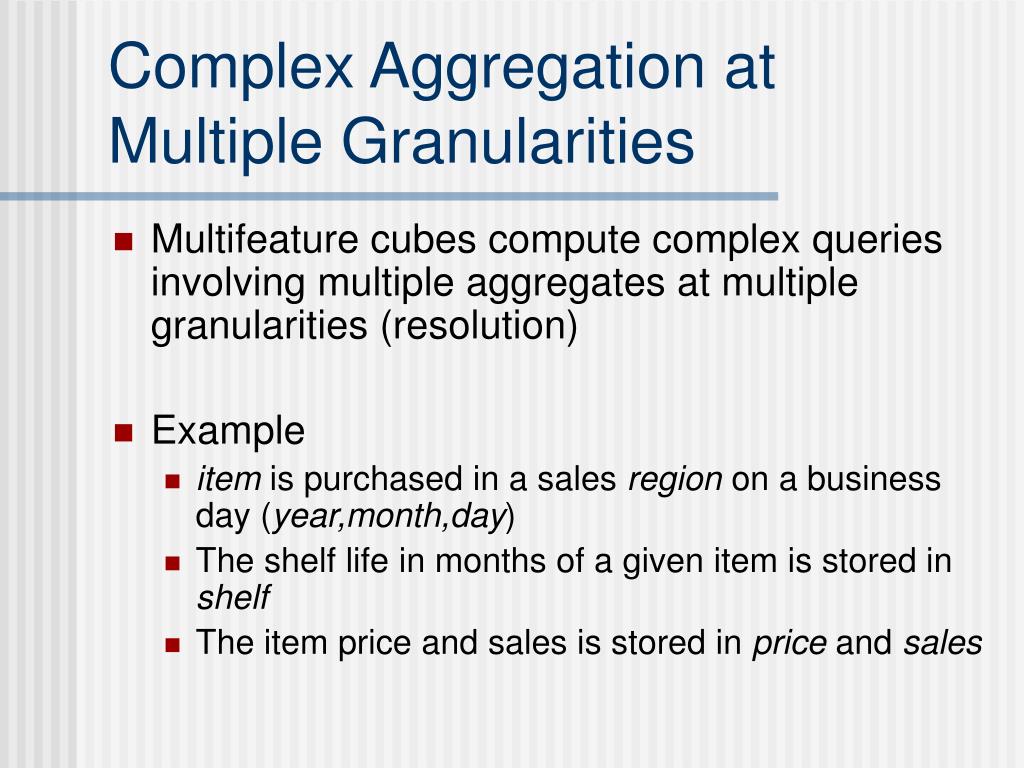 Complex Aggregation at Multiple Granularities

Multifeature cubes compute complex queries involving multiple aggregates at multiple granularities (resolution)

Example

item is purchased in a sales region on a business day (year,month,day)

The shelf life in months of a given item is stored in shelf

The item price and sales is stored in price and sales